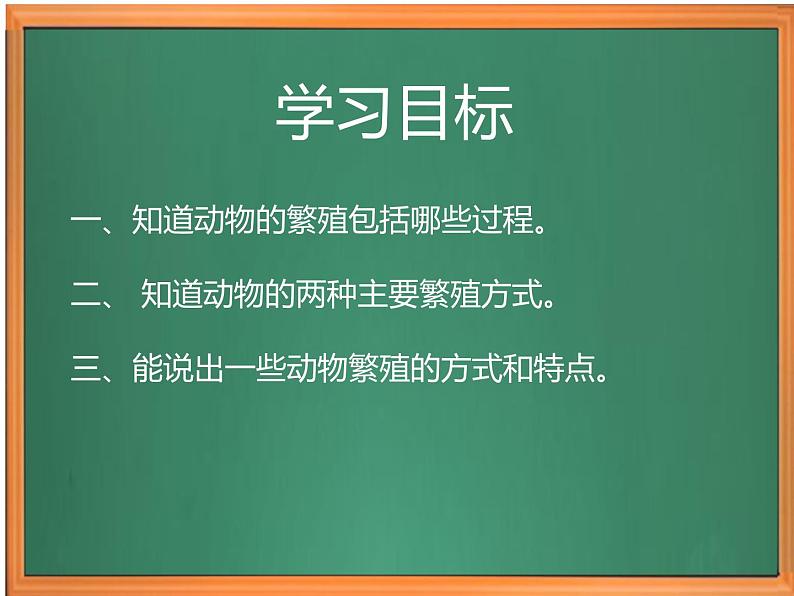 学习目标

一、知道动物的繁殖包括哪些过程。

二、 知道动物的两种主要繁殖方式。

三、能说出一些动物繁殖的方式和特点。